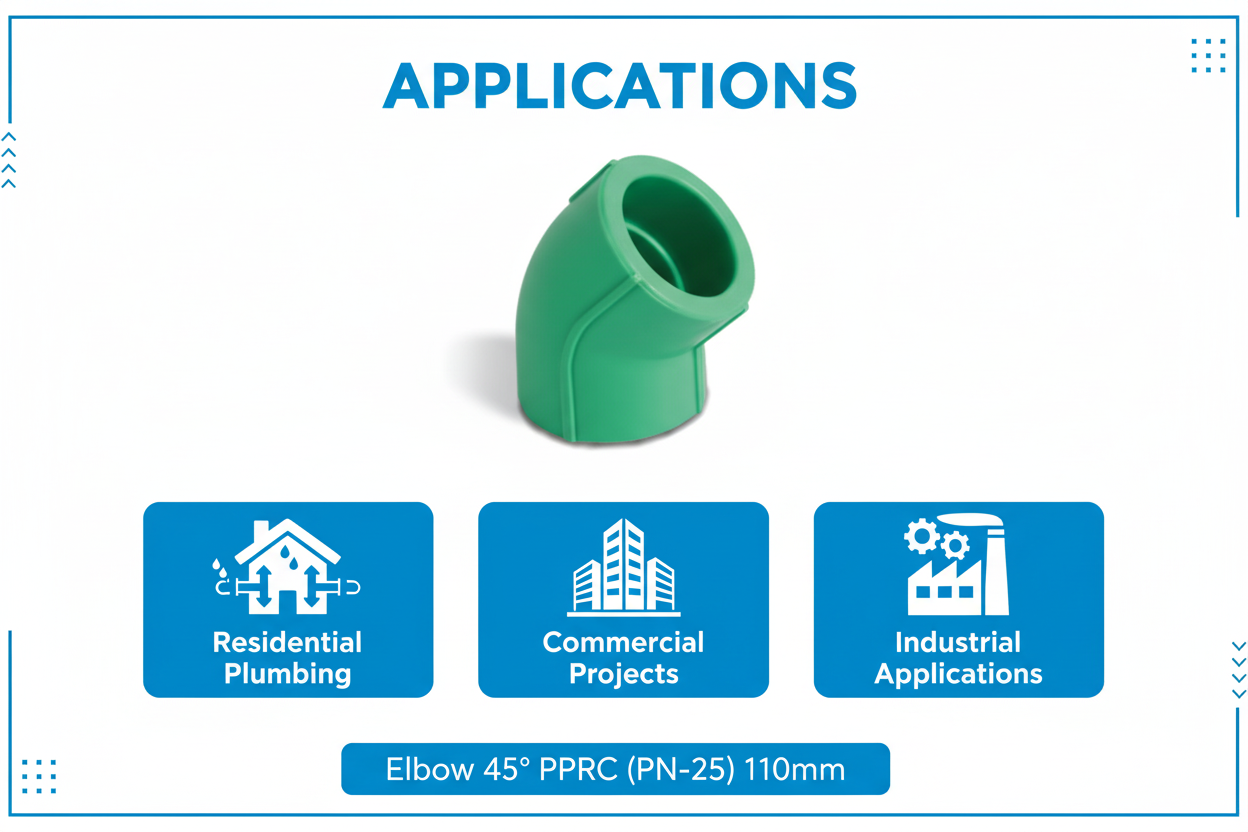 APPLICATIONS

Residential Plumbing

Commercial Projects

Industrial Applications

Elbow 45° PPRC (PN-25) 110mm